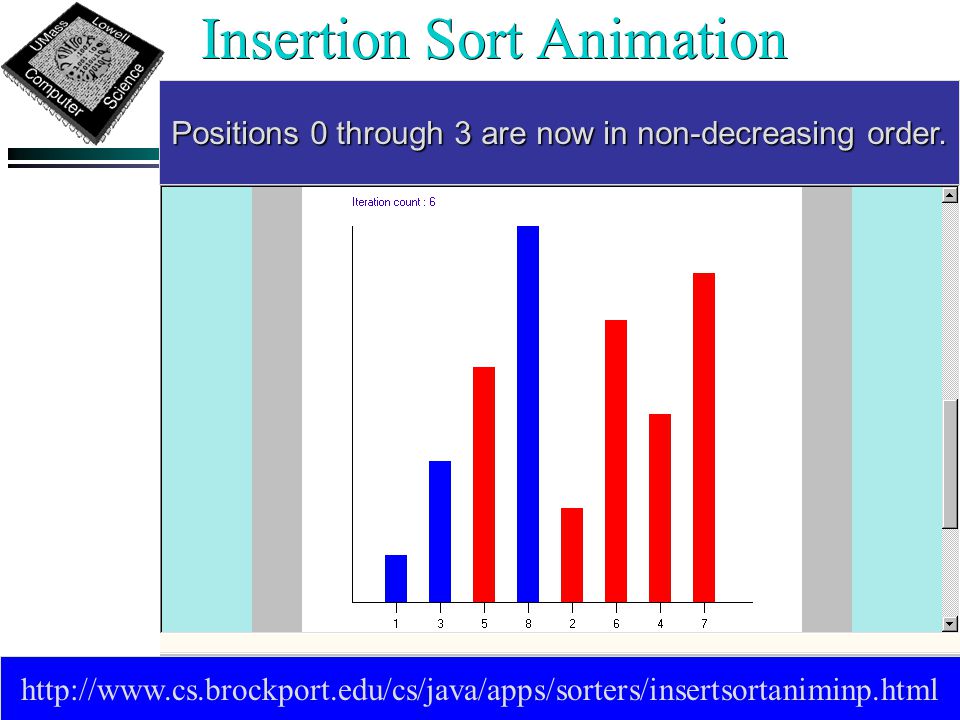 UMass Lowell Computer Science

Insertion Sort Animation

Positions 0 through 3 are now in non-decreasing order.

Iteration count : 6

1 3 5 8 2 6 4 7

http://www.cs.brockport.edu/cs/java/apps/sorters/insertsortaniminp.html